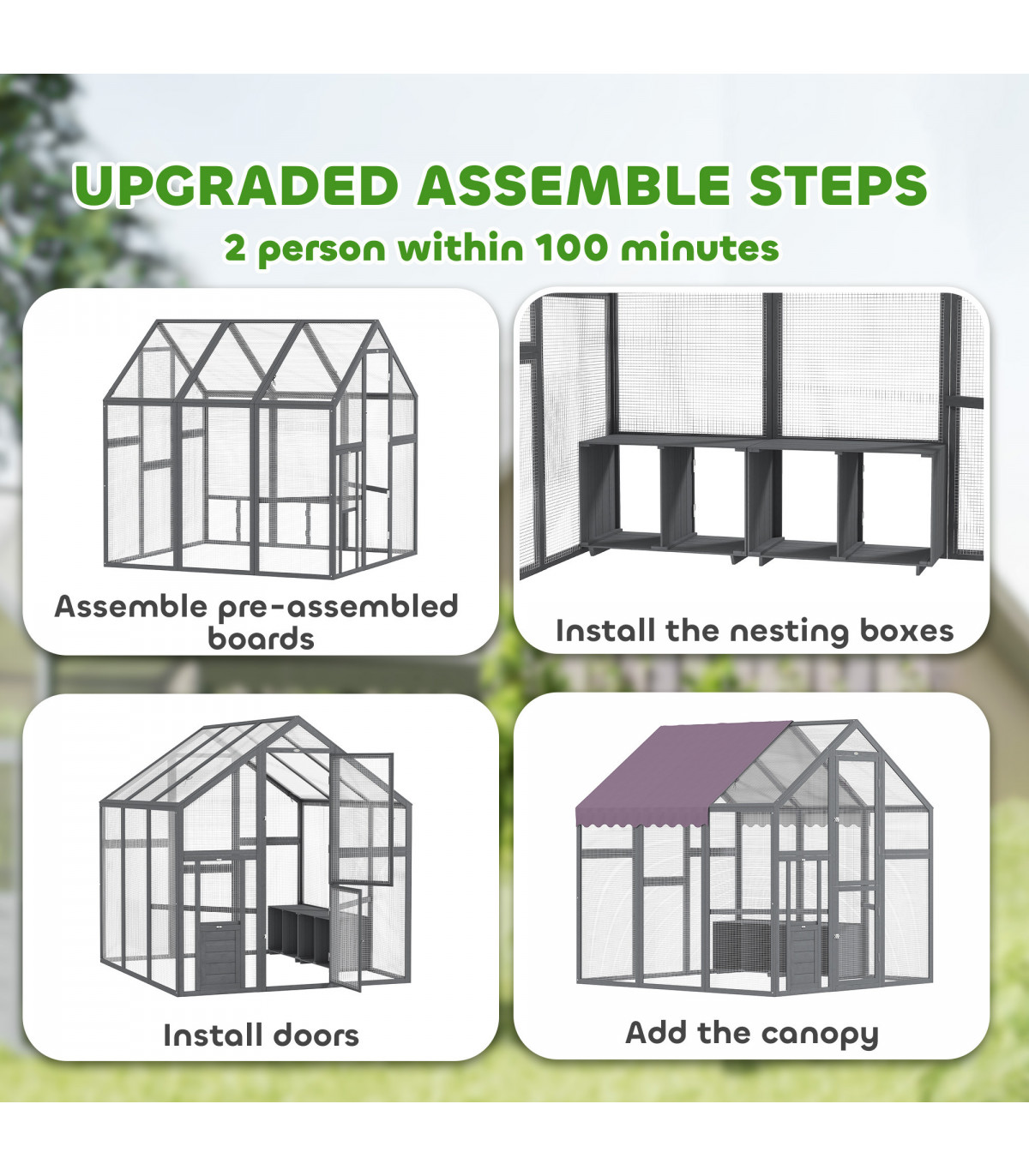 UPGRADED ASSEMBLE STEPS

2 person within 100 minutes

Assemble pre-assembled boards

Install the nesting boxes

Install doors

Add the canopy